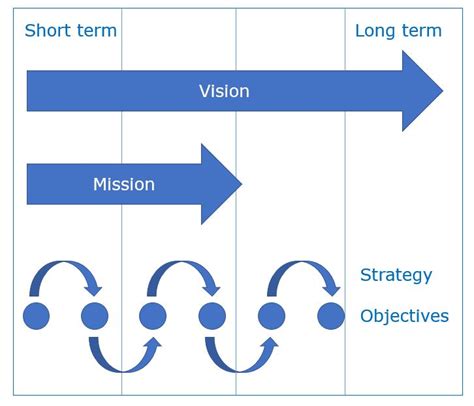 Short term

Long term

Vision

Mission

Strategy

Objectives